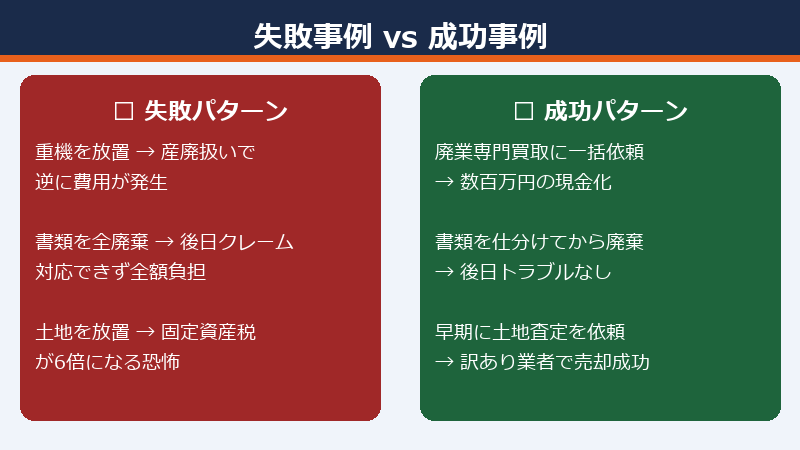 失敗事例 vs 成功事例

☐ 失敗パターン

重機を放置 → 産廃扱いで逆に費用が発生

書類を全廃棄 → 後日クレーム対応できず全額負担

土地を放置 → 固定資産税が6倍になる恐怖

☐ 成功パターン

廃業専門買取に一括依頼 → 数百万円の現金化

書類を仕分けてから廃棄 → 後日トラブルなし

早期に土地査定を依頼 → 訳あり業者で売却成功